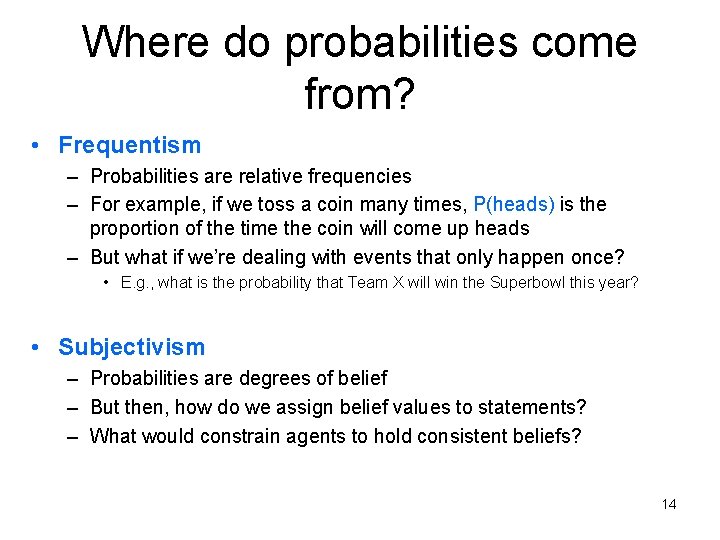 Where do probabilities come from?

• Frequentism
– Probabilities are relative frequencies
– For example, if we toss a coin many times, P(heads) is the proportion of the time the coin will come up heads
– But what if we're dealing with events that only happen once?
• E.g., what is the probability that Team X will win the Superbowl this year?

• Subjectivism
– Probabilities are degrees of belief
– But then, how do we assign belief values to statements?
– What would constrain agents to hold consistent beliefs?

14